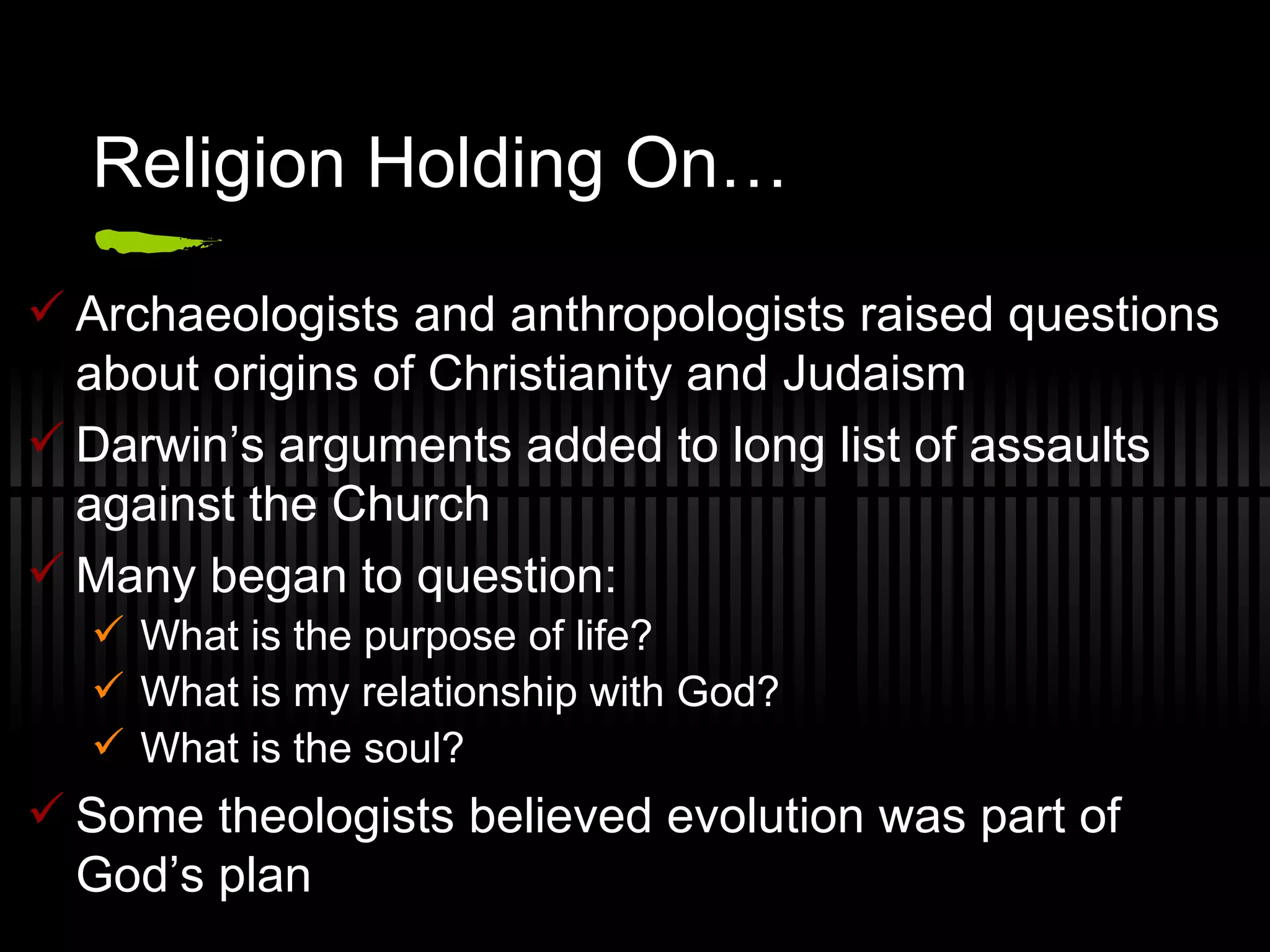 Religion Holding On…

✓ Archaeologists and anthropologists raised questions about origins of Christianity and Judaism
✓ Darwin’s arguments added to long list of assaults against the Church
✓ Many began to question:
✓ What is the purpose of life?
✓ What is my relationship with God?
✓ What is the soul?
✓ Some theologists believed evolution was part of God’s plan